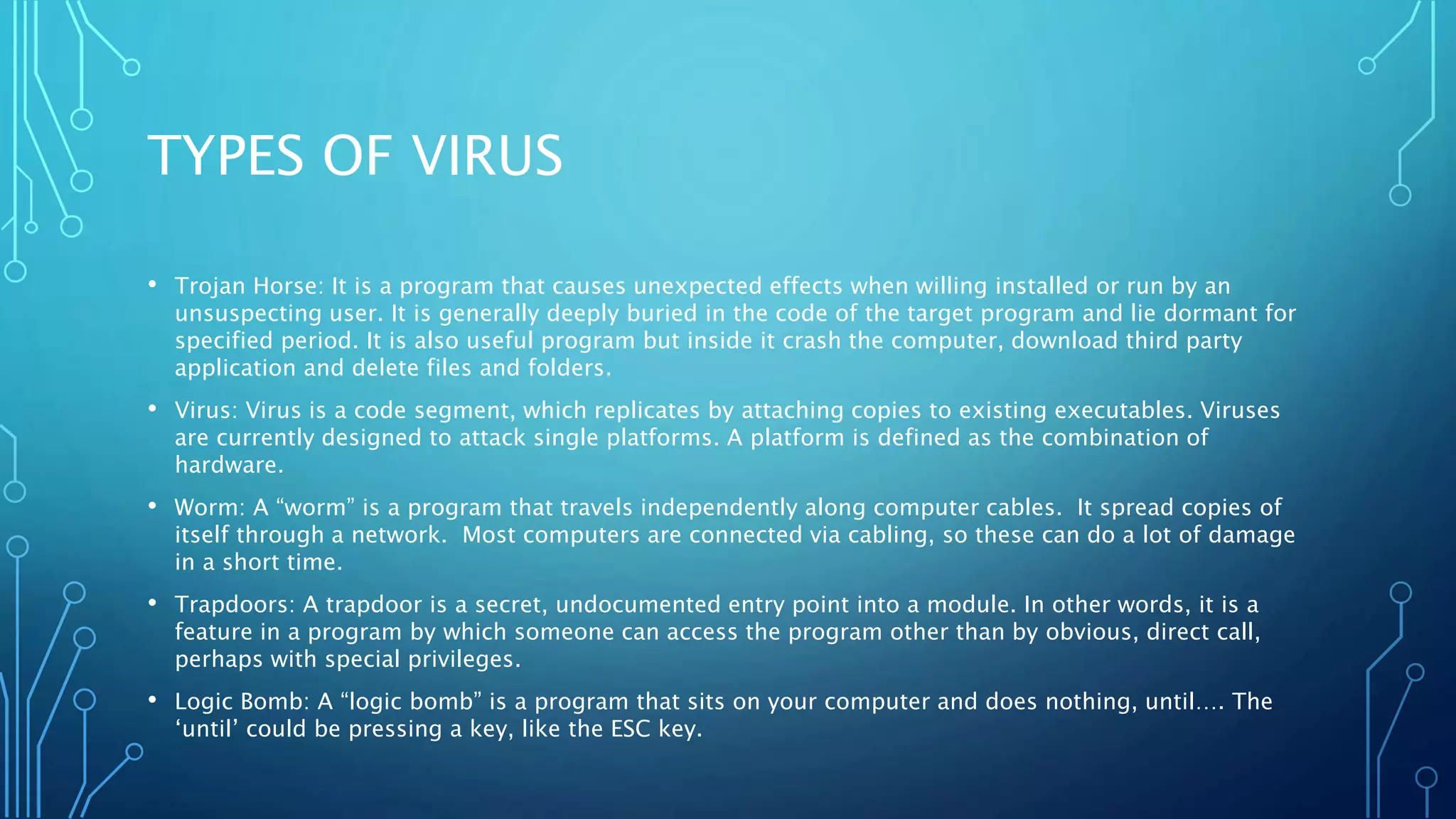 TYPES OF VIRUS

• Trojan Horse: It is a program that causes unexpected effects when willing installed or run by an unsuspecting user. It is generally deeply buried in the code of the target program and lie dormant for specified period. It is also useful program but inside it crash the computer, download third party application and delete files and folders.

• Virus: Virus is a code segment, which replicates by attaching copies to existing executables. Viruses are currently designed to attack single platforms. A platform is defined as the combination of hardware.

• Worm: A “worm” is a program that travels independently along computer cables. It spread copies of itself through a network. Most computers are connected via cabling, so these can do a lot of damage in a short time.

• Trapdoors: A trapdoor is a secret, undocumented entry point into a module. In other words, it is a feature in a program by which someone can access the program other than by obvious, direct call, perhaps with special privileges.

• Logic Bomb: A “logic bomb” is a program that sits on your computer and does nothing, until…. The ‘until’ could be pressing a key, like the ESC key.